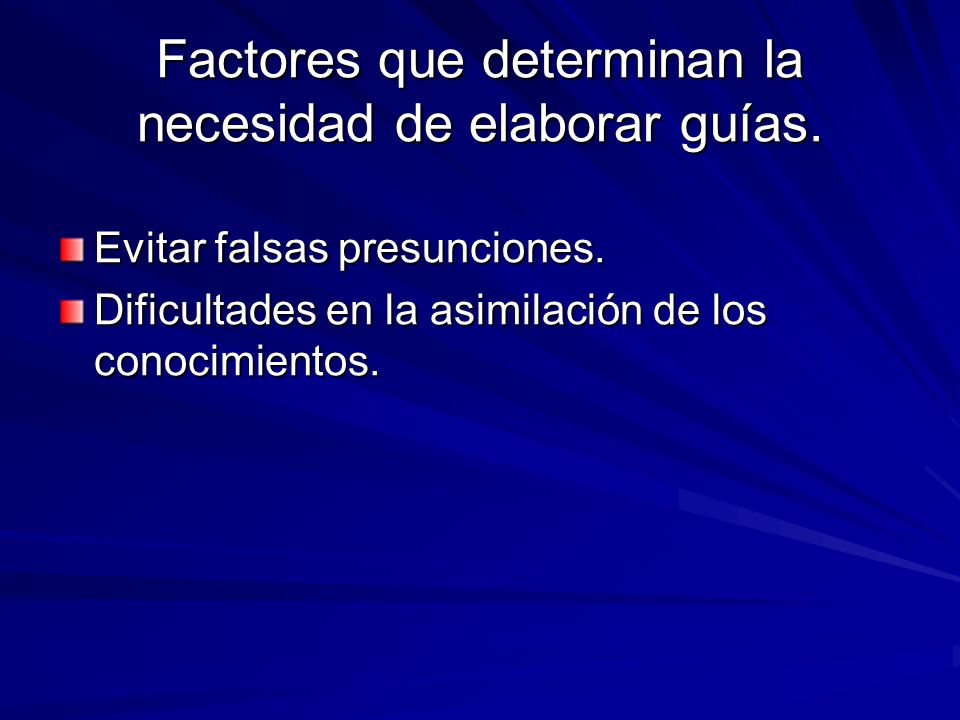 Factores que determinan la necesidad de elaborar guías.

Evitar falsas presunciones.

Dificultades en la asimilación de los conocimientos.